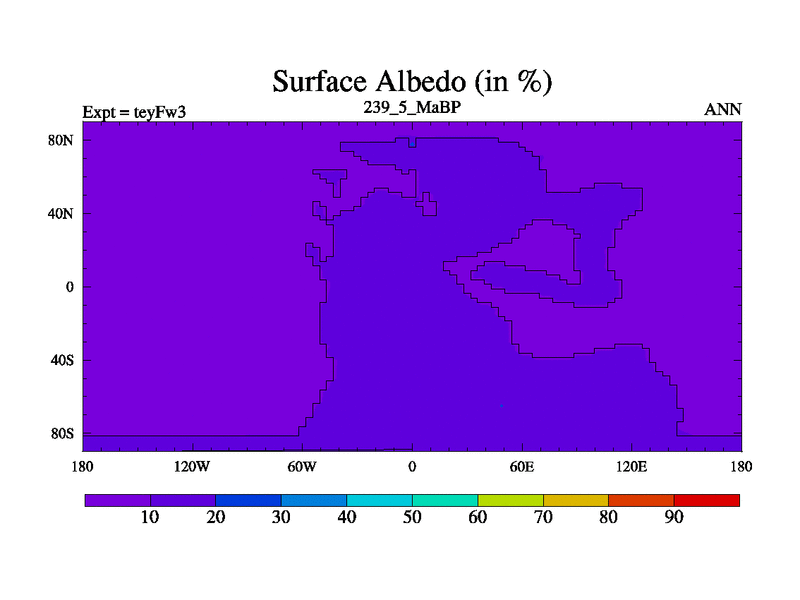 Surface Albedo (in %)

Expt = teyFw3

239_5_MaBP

ANN

80N
40N
0
40S
80S

180
120W
60W
0
60E
120E
180

10
20
30
40
50
60
70
80
90